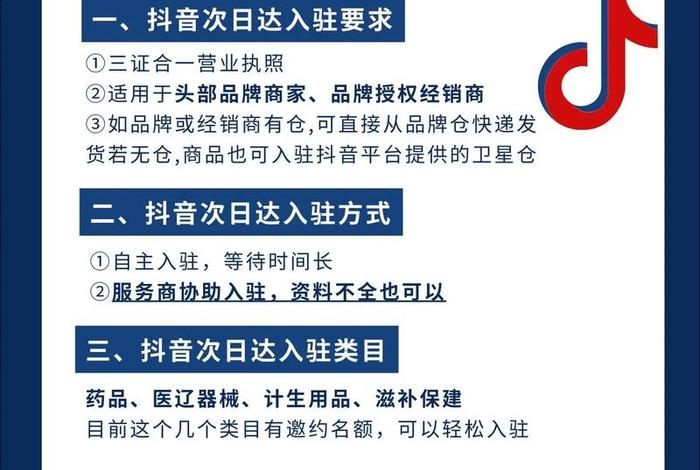 一、抖音次日达入驻要求

①三证合一营业执照
②适用于头部品牌商家、品牌授权经销商
③如品牌或经销商有仓,可直接从品牌仓快递发货若无仓,商品也可入驻抖音平台提供的卫星仓

二、抖音次日达入驻方式

①自主入驻，等待时间长
②服务商协助入驻，资料不全也可以

三、抖音次日达入驻类目

药品、医辽器械、计生用品、滋补保建
目前这个几个类目有邀约名额，可以轻松入驻